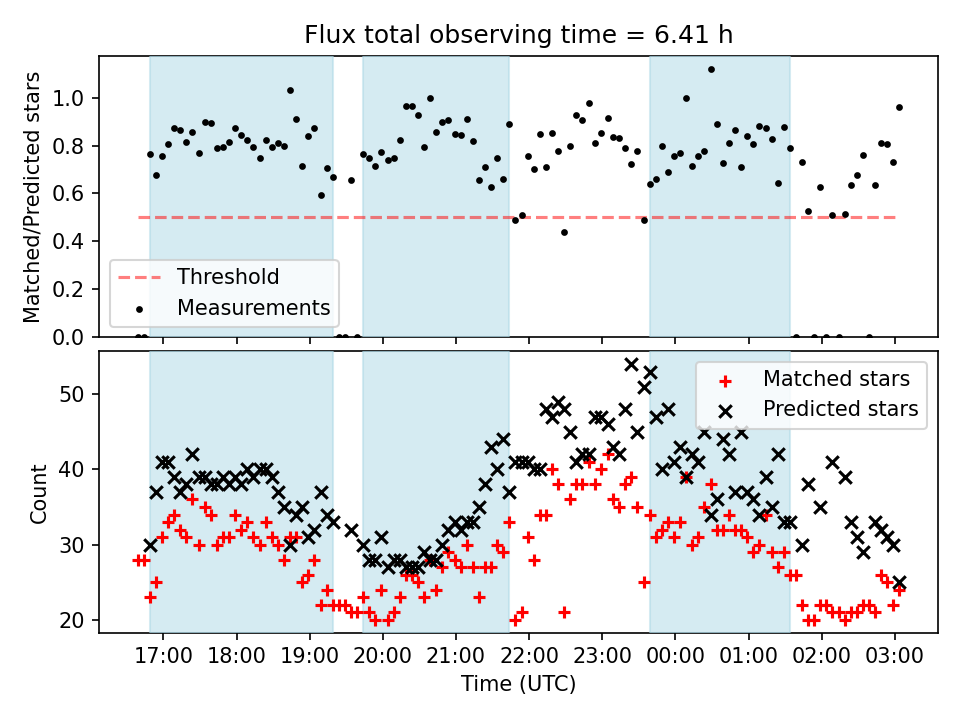 Flux total observing time = 6.41 h

Matched/Predicted stars

1.0
0.8
0.6
0.4
0.2
0.0

Threshold
Measurements

Count

50
40
30
20

Matched stars
Predicted stars

17:00 18:00 19:00 20:00 21:00 22:00 23:00 00:00 01:00 02:00 03:00

Time (UTC)